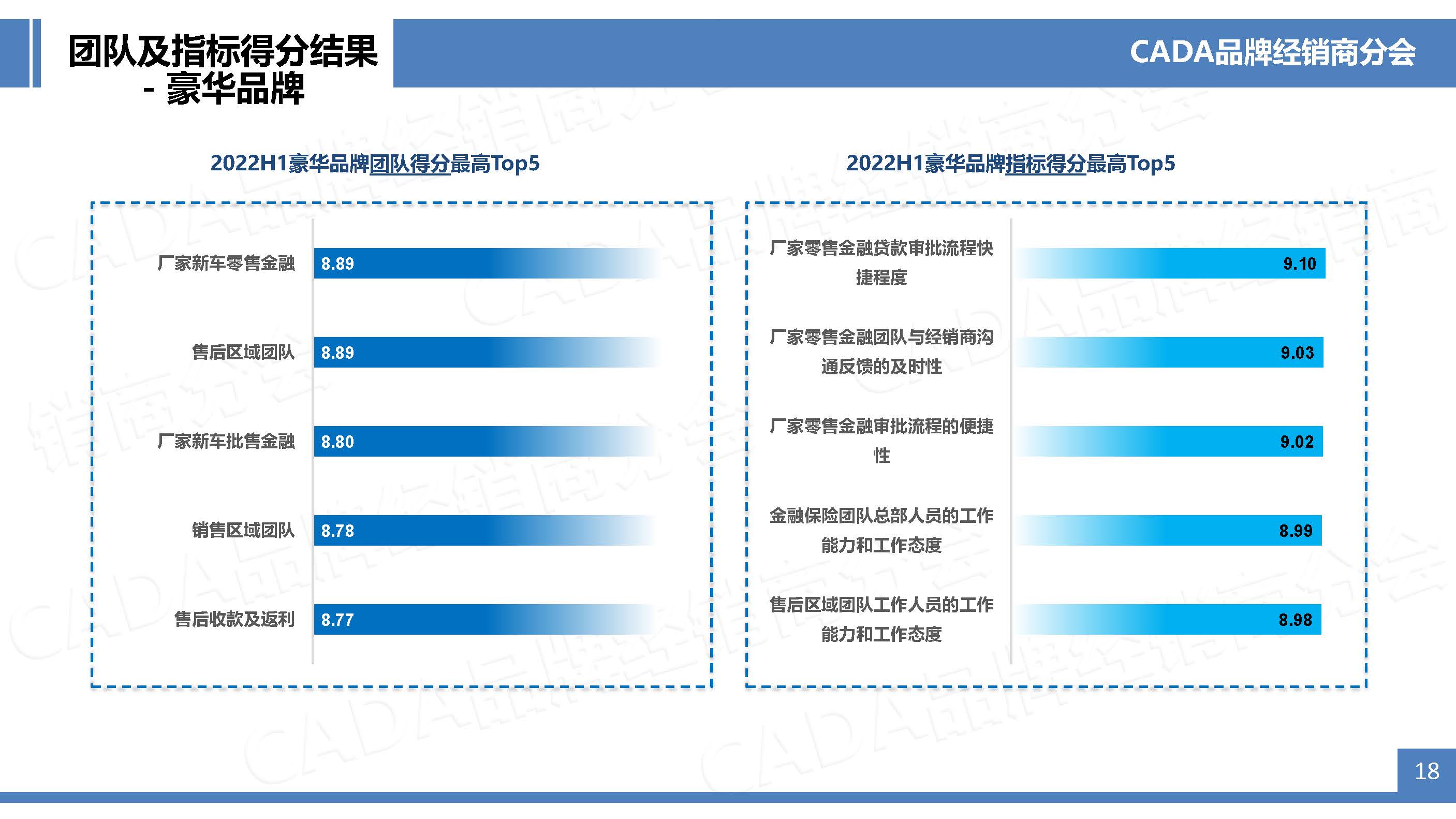 团队及指标得分结果
- 豪华品牌

CADA品牌经销商分会

2022H1豪华品牌团队得分最高Top5

厂家新车零售金融 8.89
售后区域团队 8.89
厂家新车批售金融 8.80
销售区域团队 8.78
售后收款及返利 8.77

2022H1豪华品牌指标得分最高Top5

厂家零售金融贷款审批流程快捷程度 9.10
厂家零售金融团队与经销商沟通反馈的及时性 9.03
厂家零售金融审批流程的便捷性 9.02
金融保险团队总部人员的工作能力和工作态度 8.99
售后区域团队工作人员的工作能力和工作态度 8.98

18